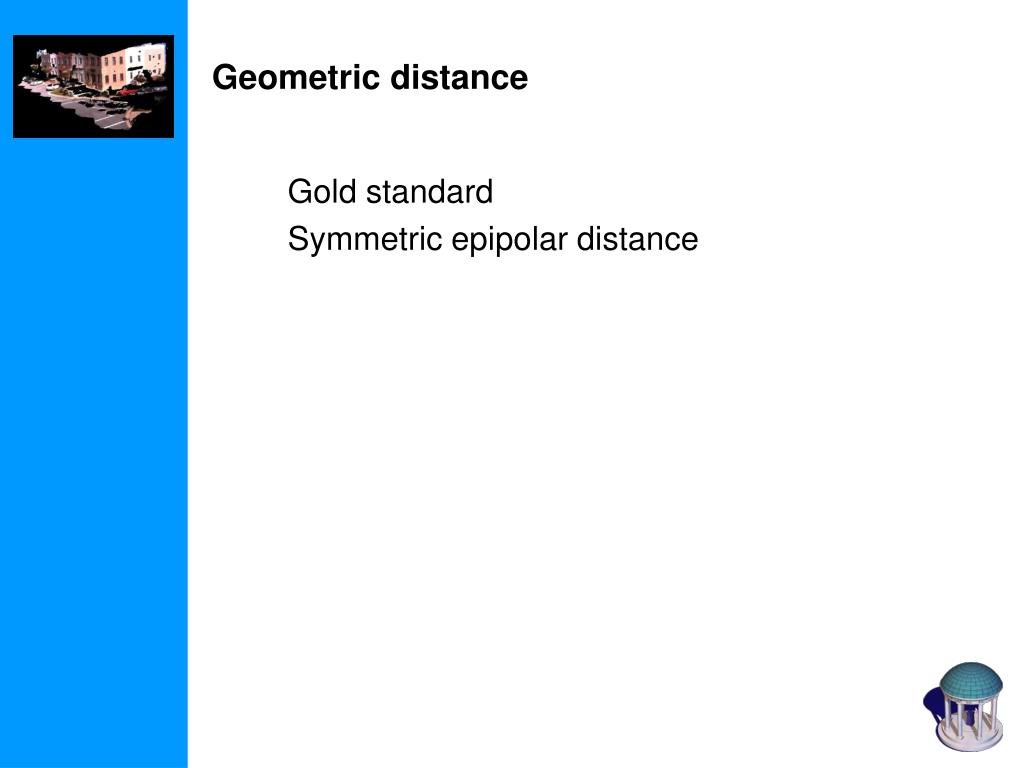 Geometric distance

Gold standard

Symmetric epipolar distance